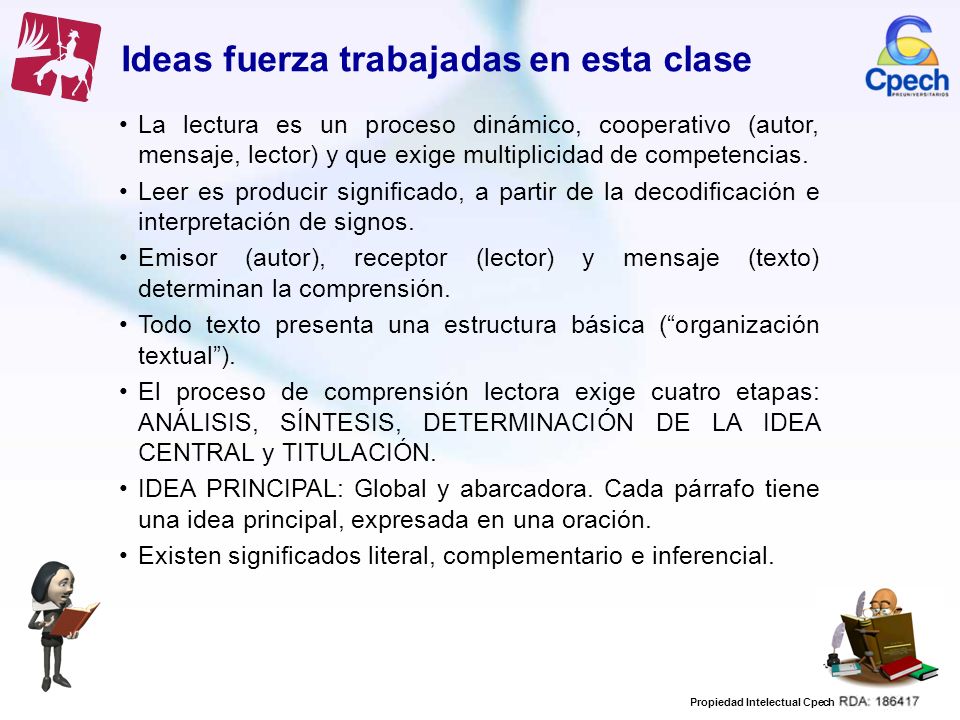 Ideas fuerza trabajadas en esta clase

Cpech
PREUNIVERSITARIOS

• La lectura es un proceso dinámico, cooperativo (autor, mensaje, lector) y que exige multiplicidad de competencias.

• Leer es producir significado, a partir de la decodificación e interpretación de signos.

• Emisor (autor), receptor (lector) y mensaje (texto) determinan la comprensión.

• Todo texto presenta una estructura básica (“organización textual”).

• El proceso de comprensión lectora exige cuatro etapas: ANÁLISIS, SÍNTESIS, DETERMINACIÓN DE LA IDEA CENTRAL y TITULACIÓN.

• IDEA PRINCIPAL: Global y abarcadora. Cada párrafo tiene una idea principal, expresada en una oración.

• Existen significados literal, complementario e inferencial.

Propiedad Intelectual Cpech RDA: 186417